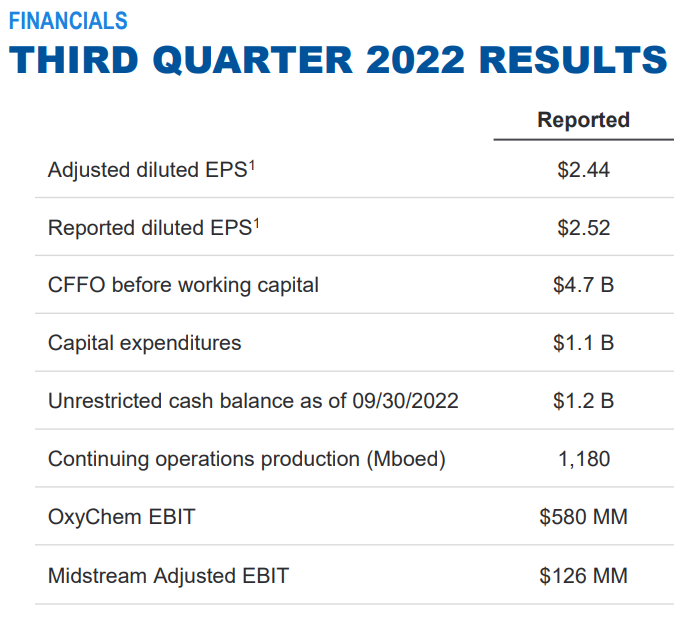 FINANCIALS
THIRD QUARTER 2022 RESULTS

| | Reported |
|---|---|
| Adjusted diluted EPS$^1$ | \$2.44 |
| Reported diluted EPS$^1$ | \$2.52 |
| CFFO before working capital | \$4.7 B |
| Capital expenditures | \$1.1 B |
| Unrestricted cash balance as of 09/30/2022 | \$1.2 B |
| Continuing operations production (Mboed) | 1,180 |
| OxyChem EBIT | \$580 MM |
| Midstream Adjusted EBIT | \$126 MM |